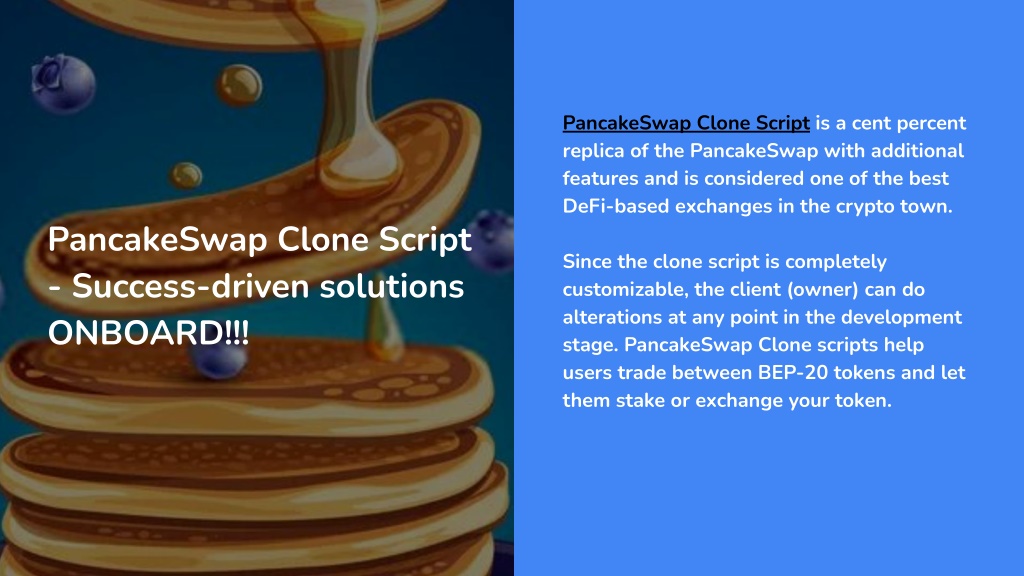 PancakeSwap Clone Script - Success-driven solutions ONBOARD!!!

PancakeSwap Clone Script is a cent percent replica of the PancakeSwap with additional features and is considered one of the best DeFi-based exchanges in the crypto town.

Since the clone script is completely customizable, the client (owner) can do alterations at any point in the development stage. PancakeSwap Clone scripts help users trade between BEP-20 tokens and let them stake or exchange your token.